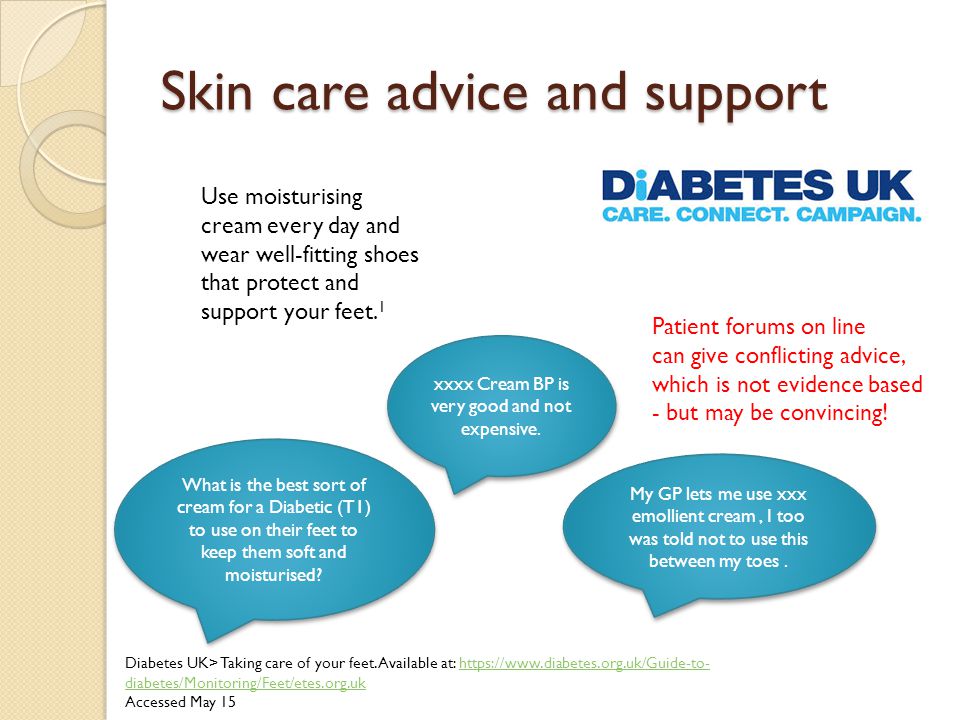 Skin care advice and support

Use moisturising cream every day and wear well-fitting shoes that protect and support your feet.$^1$

DiABETES UK
CARE. CONNECT. CAMPAIGN.

Patient forums on line can give conflicting advice, which is not evidence based - but may be convincing!

xxxx Cream BP is very good and not expensive.

What is the best sort of cream for a Diabetic (T1) to use on their feet to keep them soft and moisturised?

My GP lets me use xxx emollient cream , I too was told not to use this between my toes .

Diabetes UK> Taking care of your feet. Available at: https://www.diabetes.org.uk/Guide-to-diabetes/Monitoring/Feet/etes.org.uk
Accessed May 15